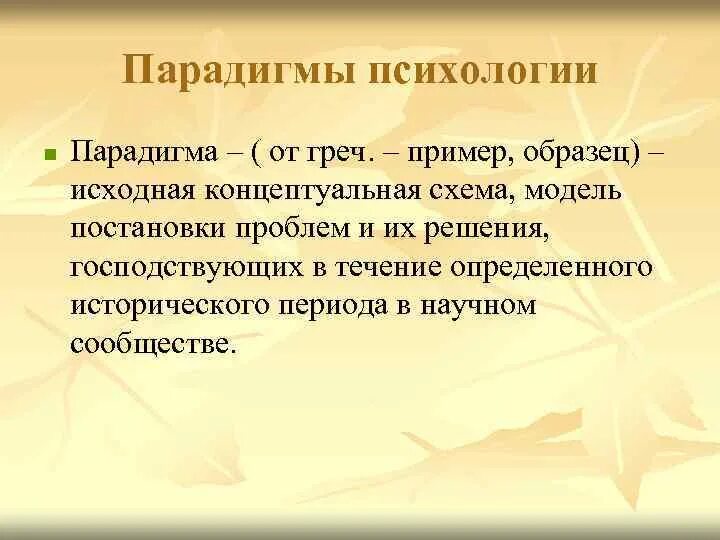 Парадигмы психологии

Парадигма – ( от греч. – пример, образец) – исходная концептуальная схема, модель постановки проблем и их решения, господствующих в течение определенного исторического периода в научном сообществе.